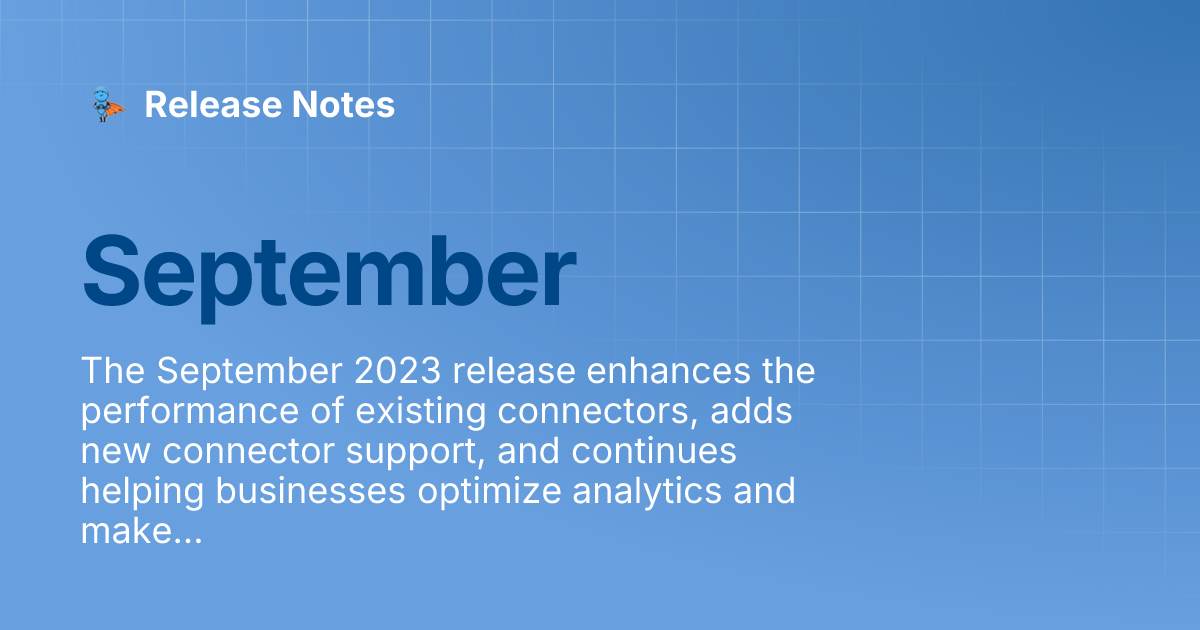 Release Notes

September

The September 2023 release enhances the performance of existing connectors, adds new connector support, and continues helping businesses optimize analytics and make...